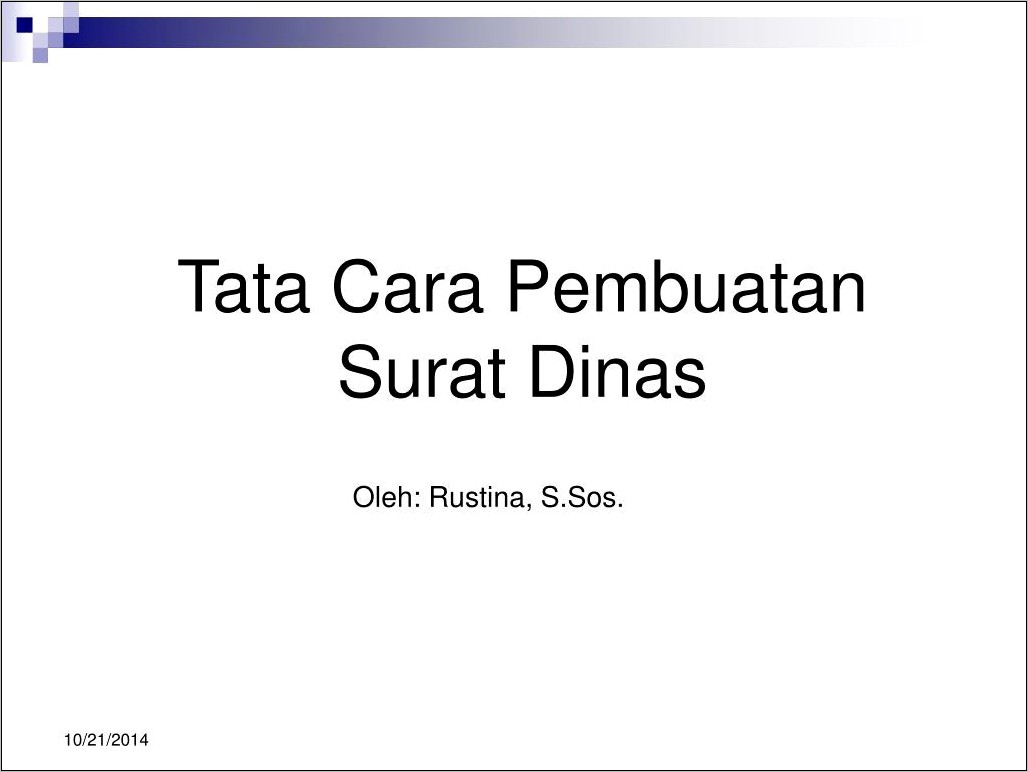 Tata Cara Pembuatan Surat Dinas

Oleh: Rustina, S.Sos.

10/21/2014